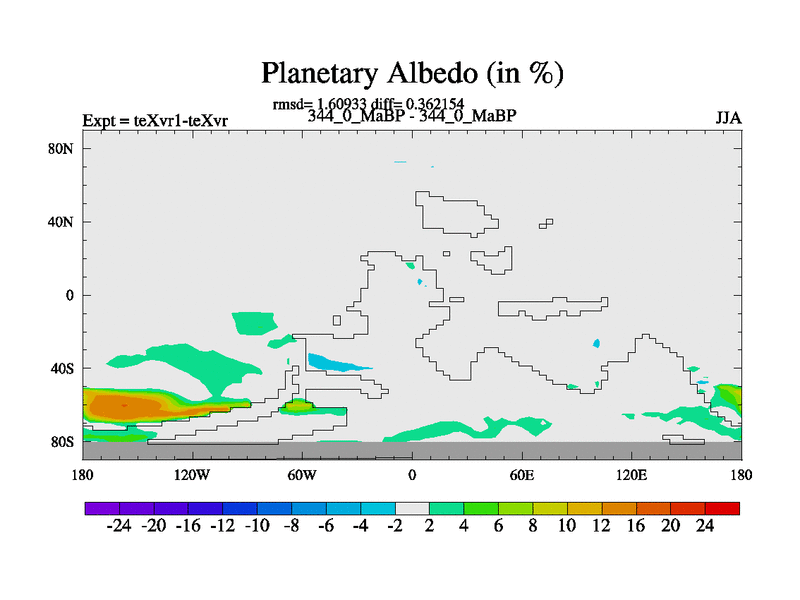 Planetary Albedo (in %)

rmsd= 1.60933 diff= 0.362154

Expt = teXvr1-teXvr

344_0_MaBP - 344_0_MaBP

JJA

80N
40N
0
40S
80S

180 120W 60W 0 60E 120E 180

-24 -20 -16 -12 -10 -8 -6 -4 -2 2 4 6 8 10 12 16 20 24